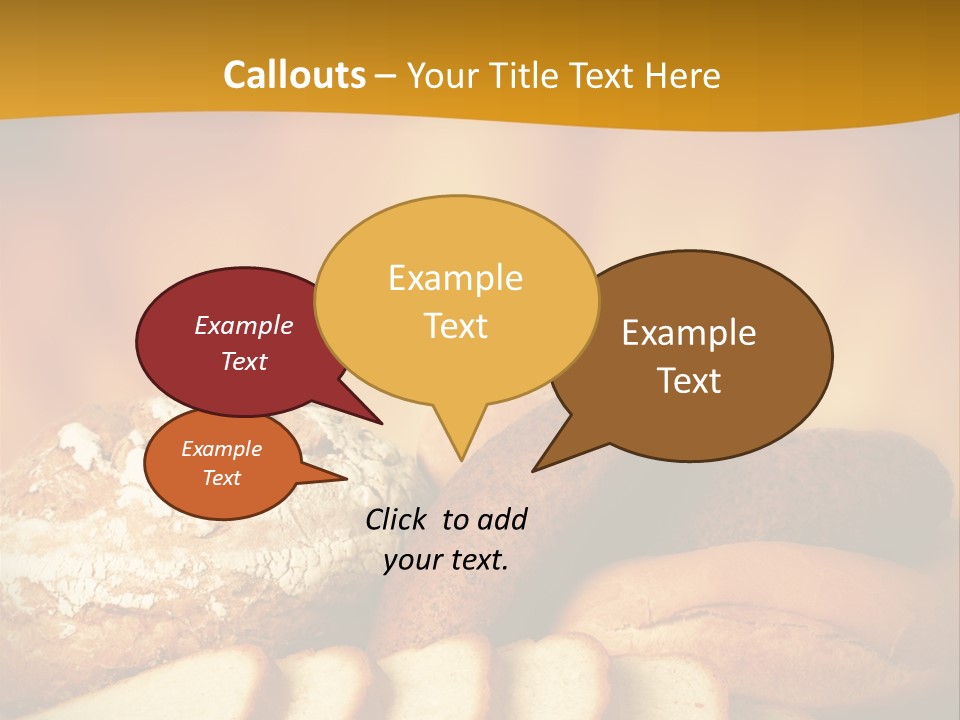 Callouts – Your Title Text Here

Example Text

Example Text

Example Text

Example Text

Click to add your text.